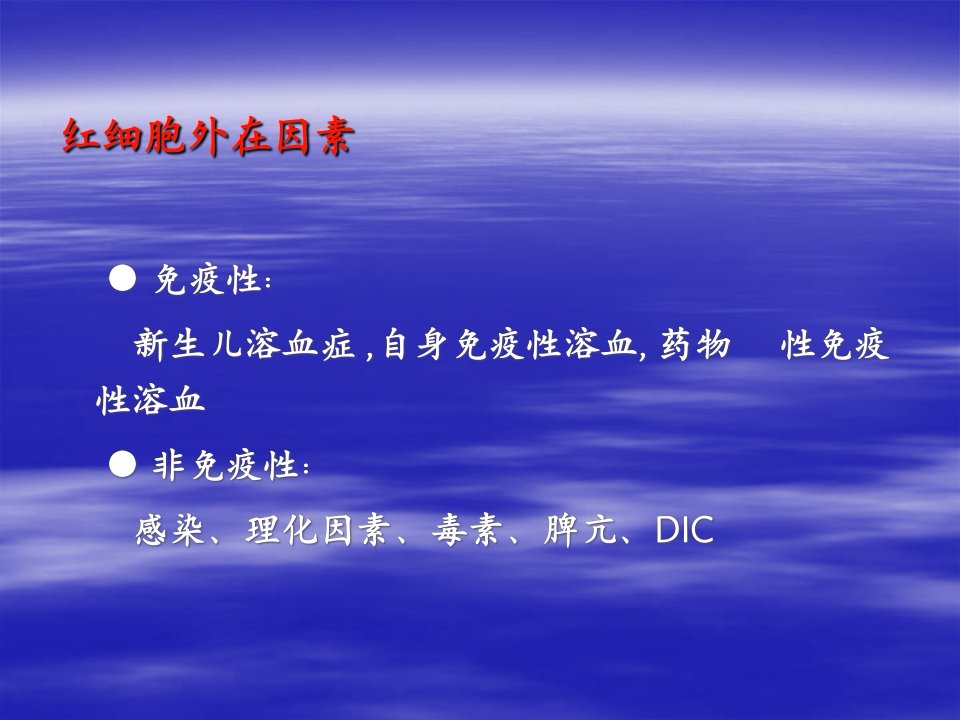 红细胞外在因素

● 免疫性:

新生儿溶血症 ,自身免疫性溶血, 药物 性免疫性溶血

● 非免疫性:

感染、理化因素、毒素、脾亢、DIC